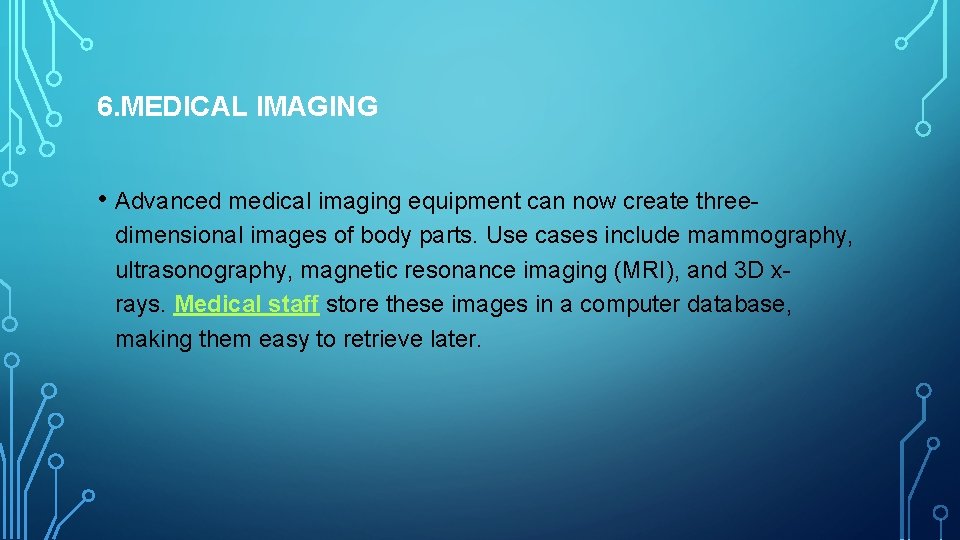 6.MEDICAL IMAGING

• Advanced medical imaging equipment can now create three-dimensional images of body parts. Use cases include mammography, ultrasonography, magnetic resonance imaging (MRI), and 3D x-rays. Medical staff store these images in a computer database, making them easy to retrieve later.